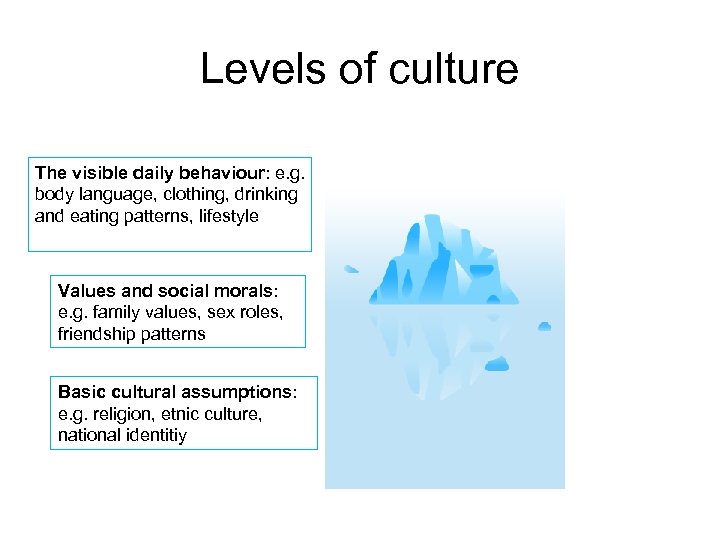 Levels of culture

The visible daily behaviour: e.g. body language, clothing, drinking and eating patterns, lifestyle

Values and social morals: e.g. family values, sex roles, friendship patterns

Basic cultural assumptions: e.g. religion, etnic culture, national identitiy